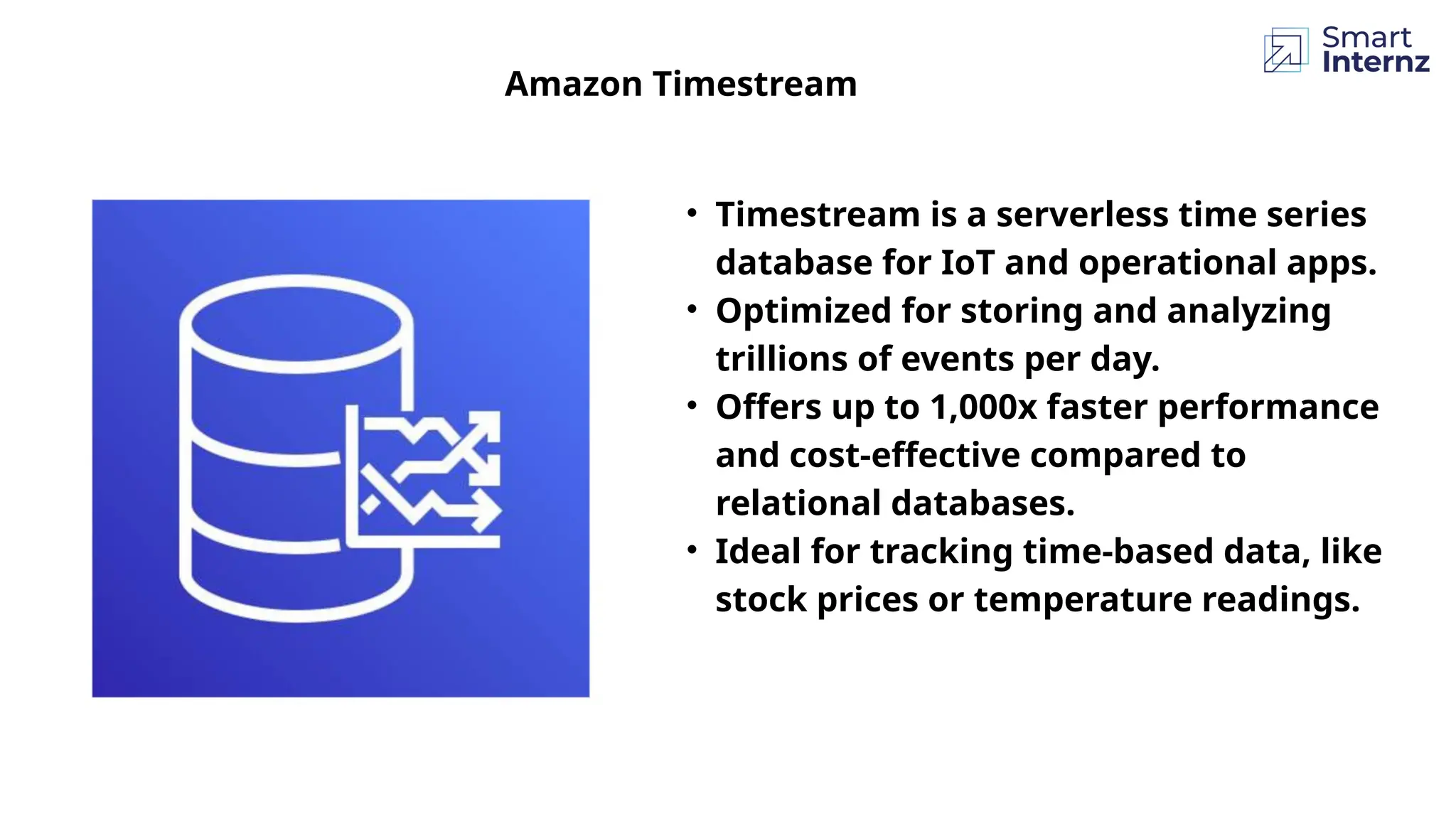 Smart Internz

Amazon Timestream

• Timestream is a serverless time series database for IoT and operational apps.
• Optimized for storing and analyzing trillions of events per day.
• Offers up to 1,000x faster performance and cost-effective compared to relational databases.
• Ideal for tracking time-based data, like stock prices or temperature readings.